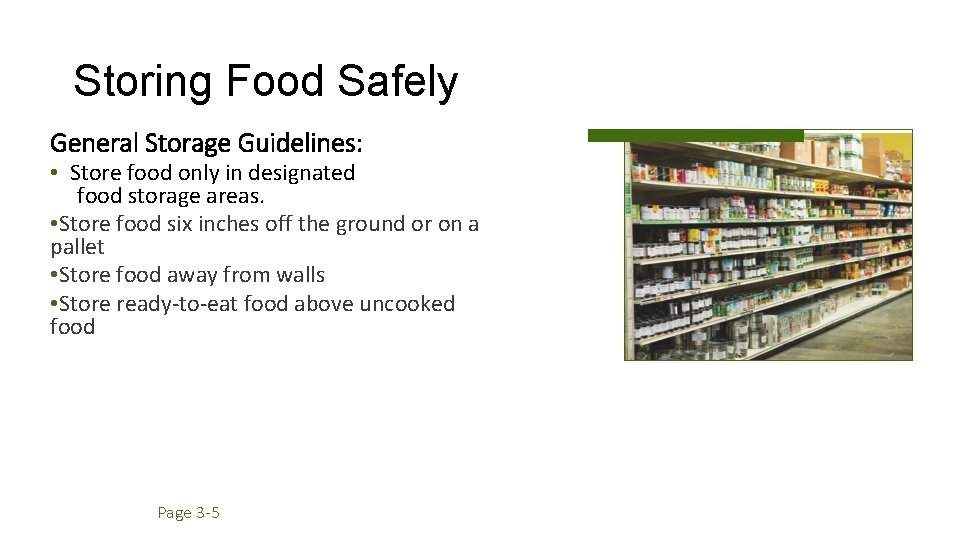 Storing Food Safely

General Storage Guidelines:
• Store food only in designated food storage areas.
•Store food six inches off the ground or on a pallet
•Store food away from walls
•Store ready-to-eat food above uncooked food

Page 3-5